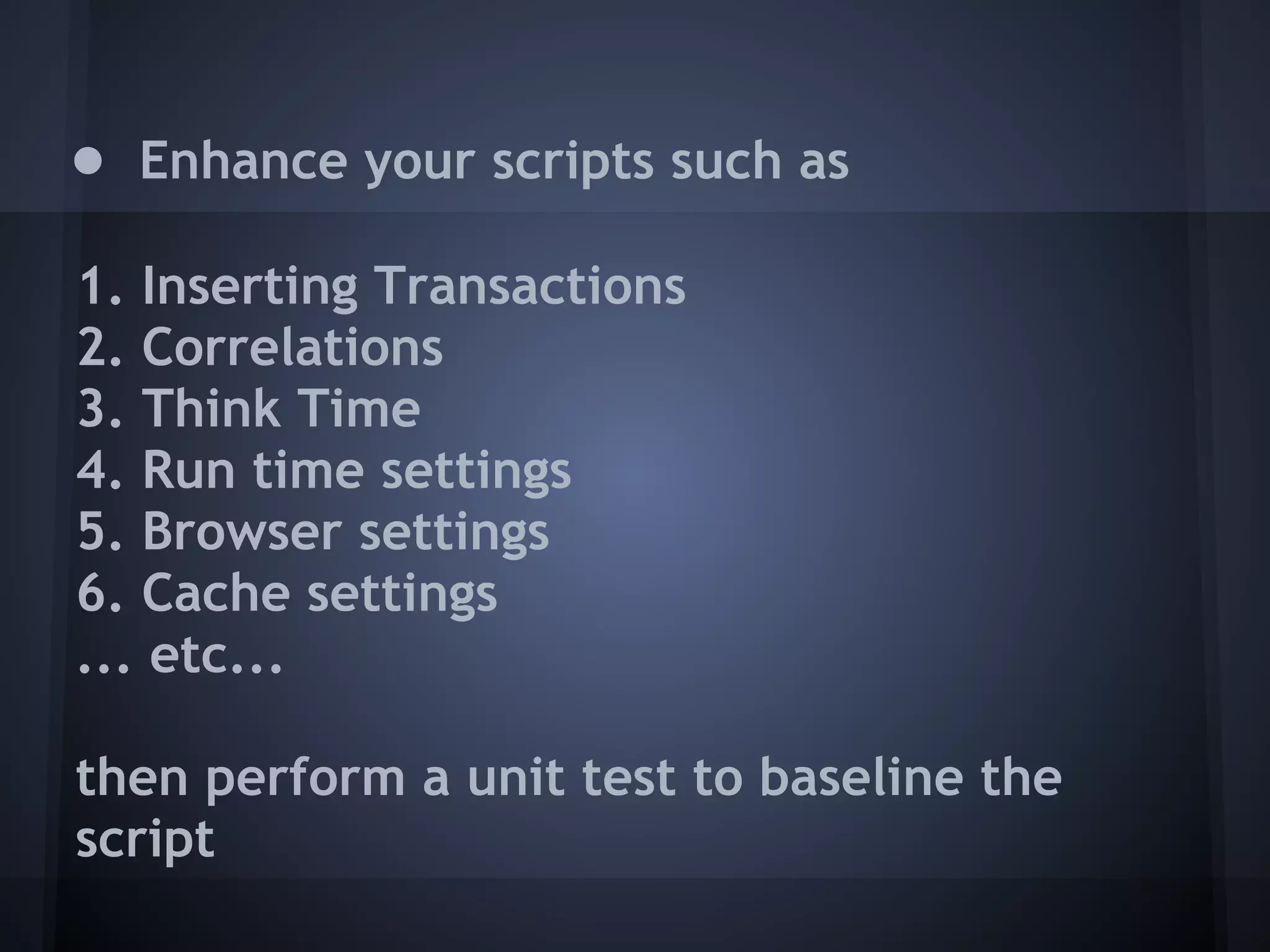 ● Enhance your scripts such as

1. Inserting Transactions
2. Correlations
3. Think Time
4. Run time settings
5. Browser settings
6. Cache settings
... etc...

then perform a unit test to baseline the script